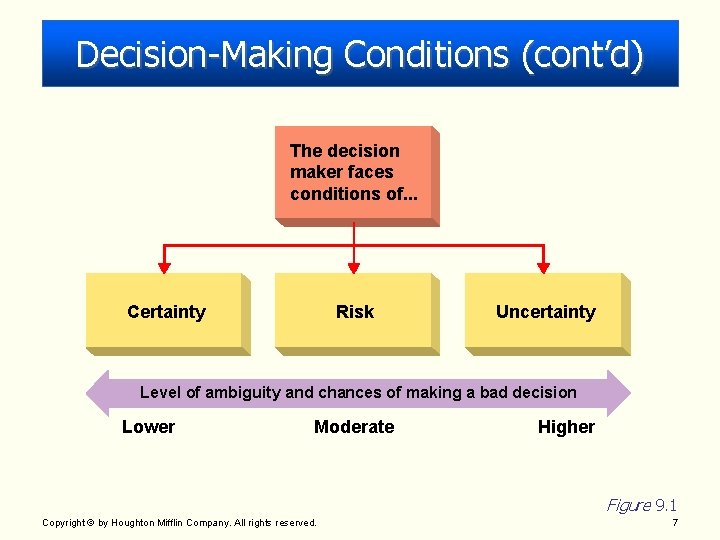 Decision-Making Conditions (cont'd)

The decision maker faces conditions of...

Certainty

Risk

Uncertainty

Level of ambiguity and chances of making a bad decision

Lower

Moderate

Higher

Figure 9.1

Copyright © by Houghton Mifflin Company. All rights reserved.

7